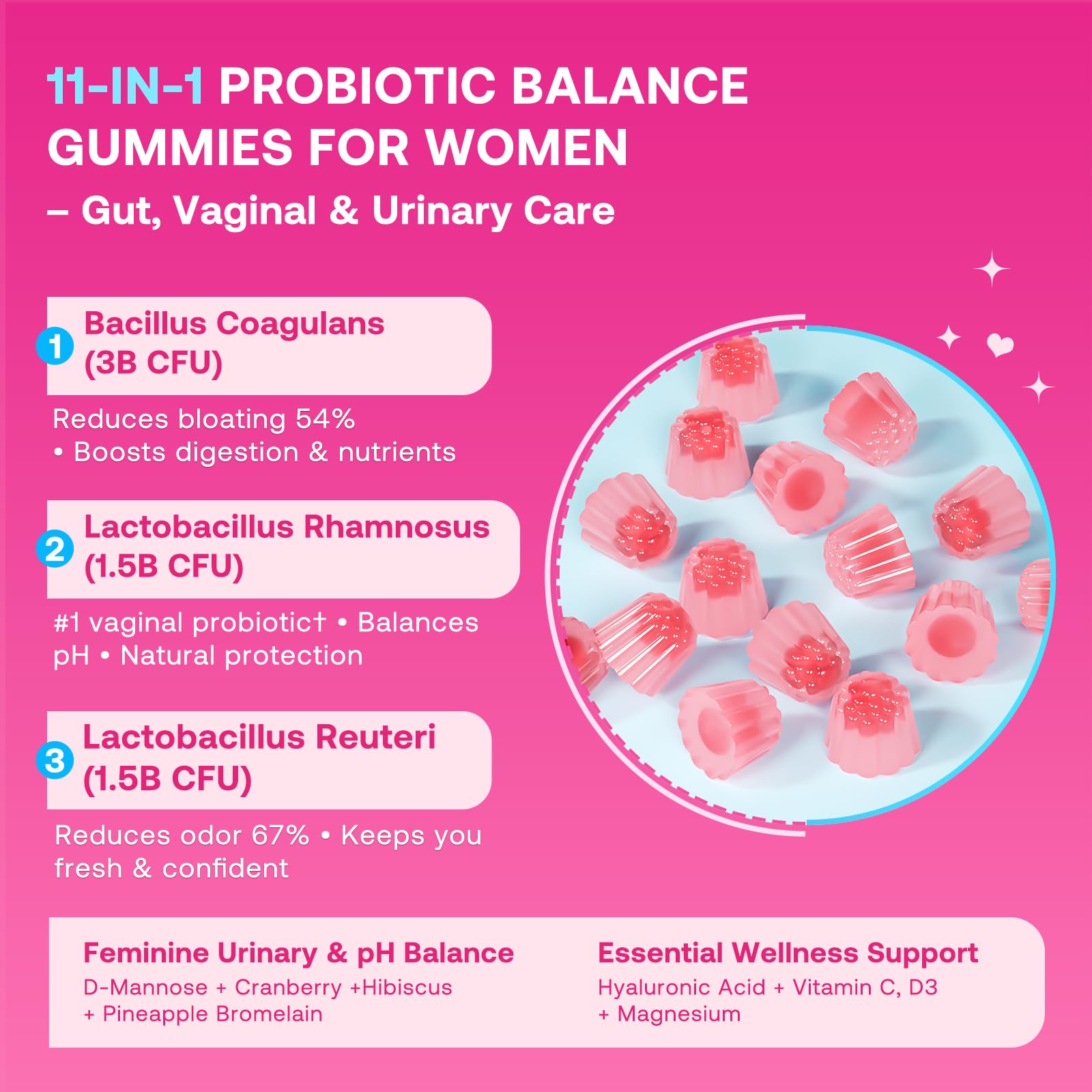 11-IN-1 PROBIOTIC BALANCE GUMMIES FOR WOMEN

– Gut, Vaginal & Urinary Care

1 Bacillus Coagulans (3B CFU)

Reduces bloating 54% • Boosts digestion & nutrients

2 Lactobacillus Rhamnosus (1.5B CFU)

#1 vaginal probiotic† • Balances pH • Natural protection

3 Lactobacillus Reuteri (1.5B CFU)

Reduces odor 67% • Keeps you fresh & confident

Feminine Urinary & pH Balance
D-Mannose + Cranberry +Hibiscus + Pineapple Bromelain

Essential Wellness Support
Hyaluronic Acid + Vitamin C, D3 + Magnesium